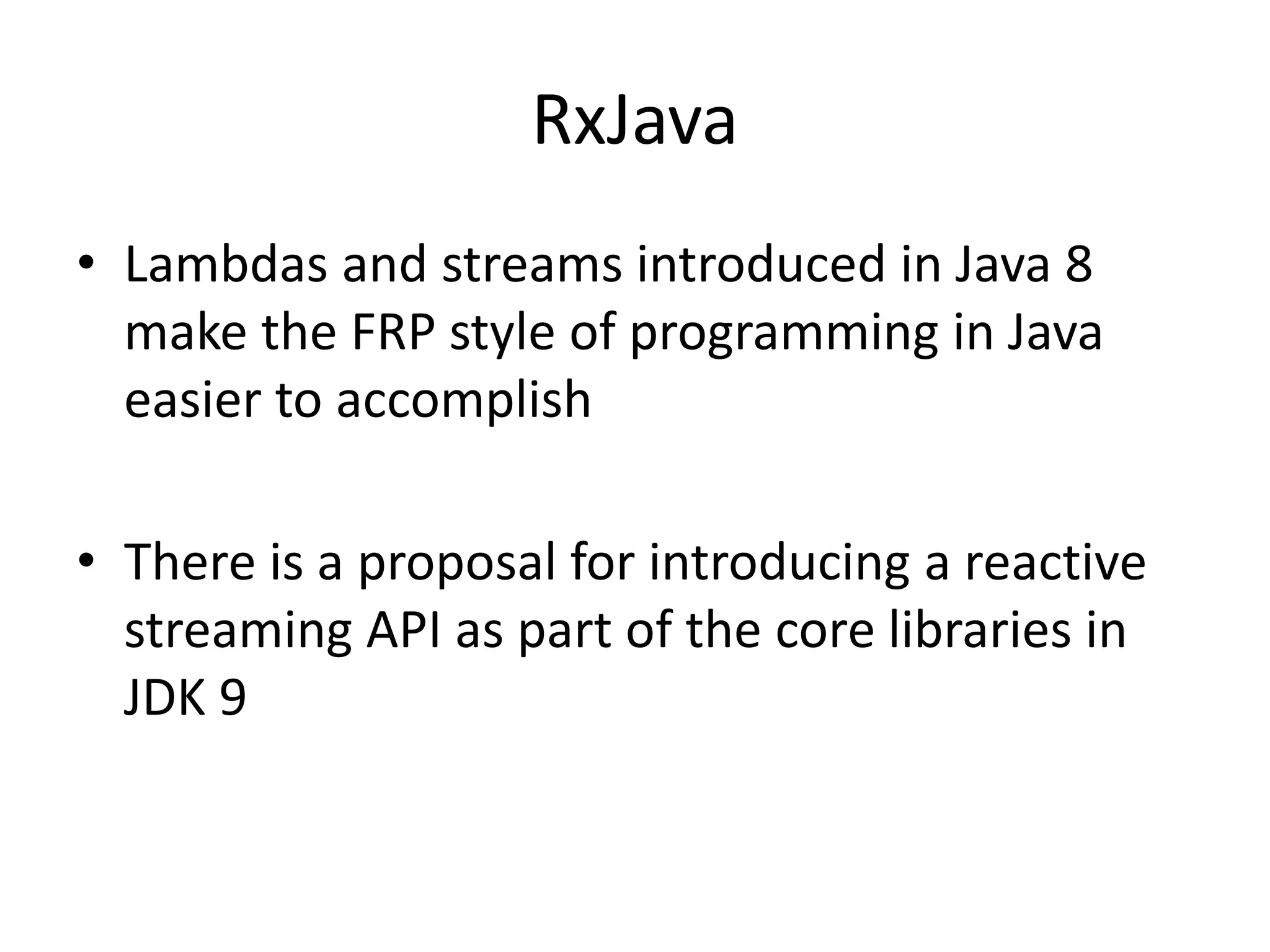 RxJava

• Lambdas and streams introduced in Java 8 make the FRP style of programming in Java easier to accomplish

• There is a proposal for introducing a reactive streaming API as part of the core libraries in JDK 9